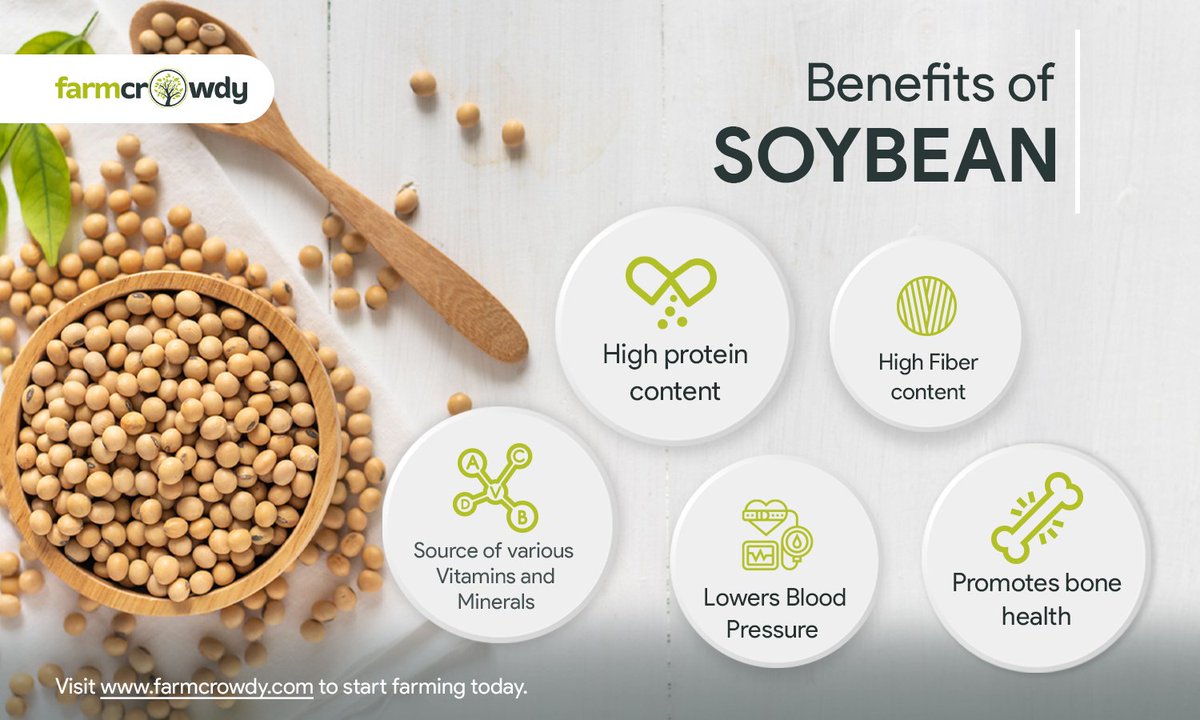 farmcrowdy

Benefits of
SOYBEAN

High protein content

High Fiber content

A C V D B

Source of various Vitamins and Minerals

Lowers Blood Pressure

Promotes bone health

Visit www.farmcrowdy.com to start farming today.